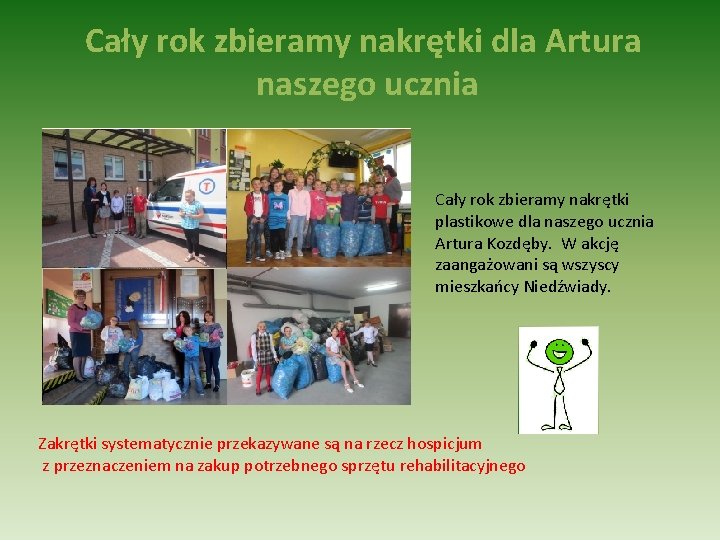 Cały rok zbieramy nakrętki dla Artura naszego ucznia

Cały rok zbieramy nakrętki plastikowe dla naszego ucznia Artura Kozdęby. W akcję zaangażowani są wszyscy mieszkańcy Niedźwiady.

Zakrętki systematycznie przekazywane są na rzecz hospicjum z przeznaczeniem na zakup potrzebnego sprzętu rehabilitacyjnego